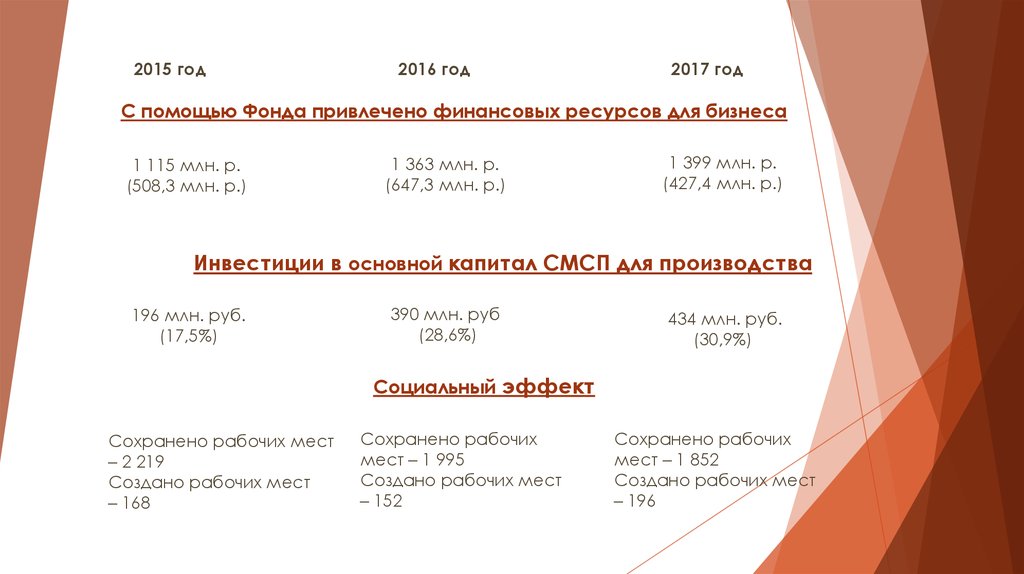 2015 год

2016 год

2017 год

С помощью Фонда привлечено финансовых ресурсов для бизнеса

1 115 млн. р.
(508,3 млн. р.)

1 363 млн. р.
(647,3 млн. р.)

1 399 млн. р.
(427,4 млн. р.)

Инвестиции в основной капитал СМСП для производства

196 млн. руб.
(17,5%)

390 млн. руб
(28,6%)

434 млн. руб.
(30,9%)

Социальный эффект

Сохранено рабочих мест – 2 219
Создано рабочих мест – 168

Сохранено рабочих мест – 1 995
Создано рабочих мест – 152

Сохранено рабочих мест – 1 852
Создано рабочих мест – 196